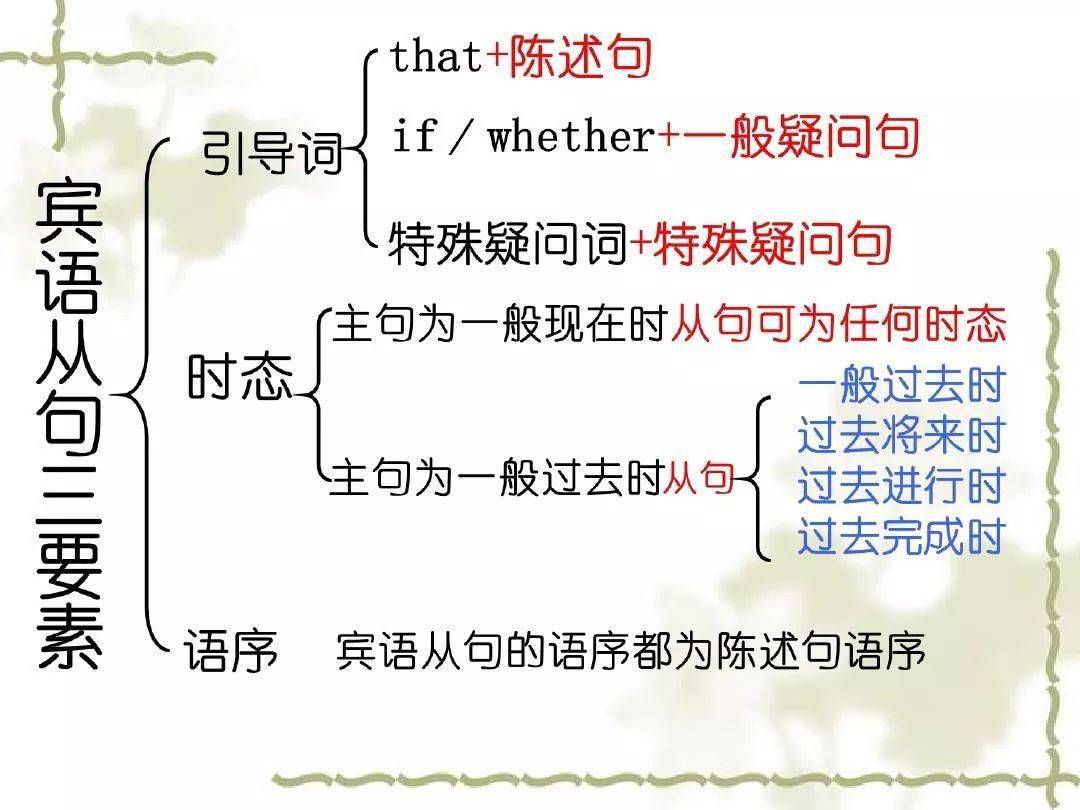 宾语从句三要素

引导词
that+陈述句
if / whether+一般疑问句
特殊疑问词+特殊疑问句

时态
主句为一般现在时从句可为任何时态
主句为一般过去时从句
一般过去时
过去将来时
过去进行时
过去完成时

语序 宾语从句的语序都为陈述句语序